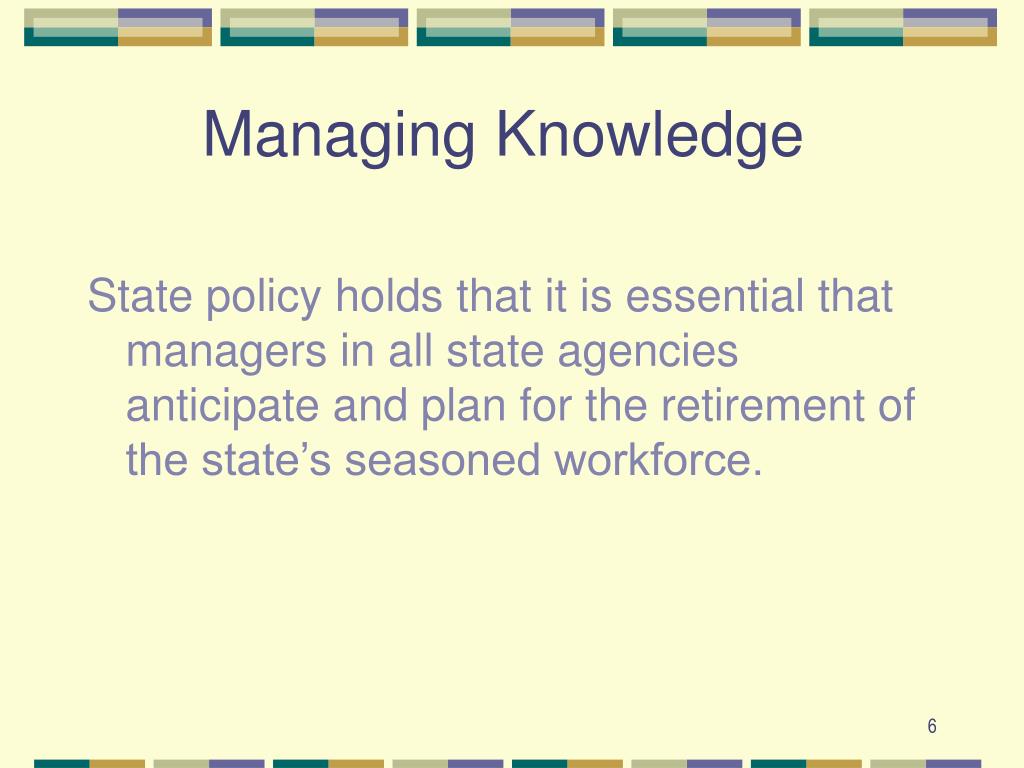 Managing Knowledge

State policy holds that it is essential that managers in all state agencies anticipate and plan for the retirement of the state’s seasoned workforce.

6